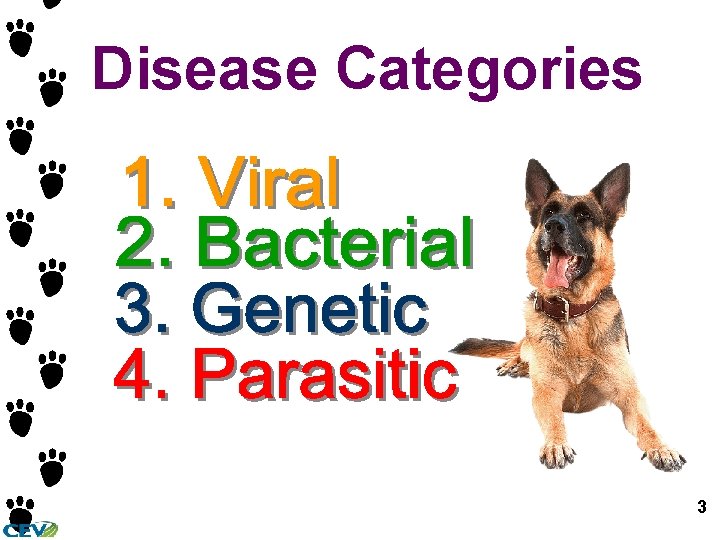 Disease Categories

1. Viral
2. Bacterial
3. Genetic
4. Parasitic

3

CEV